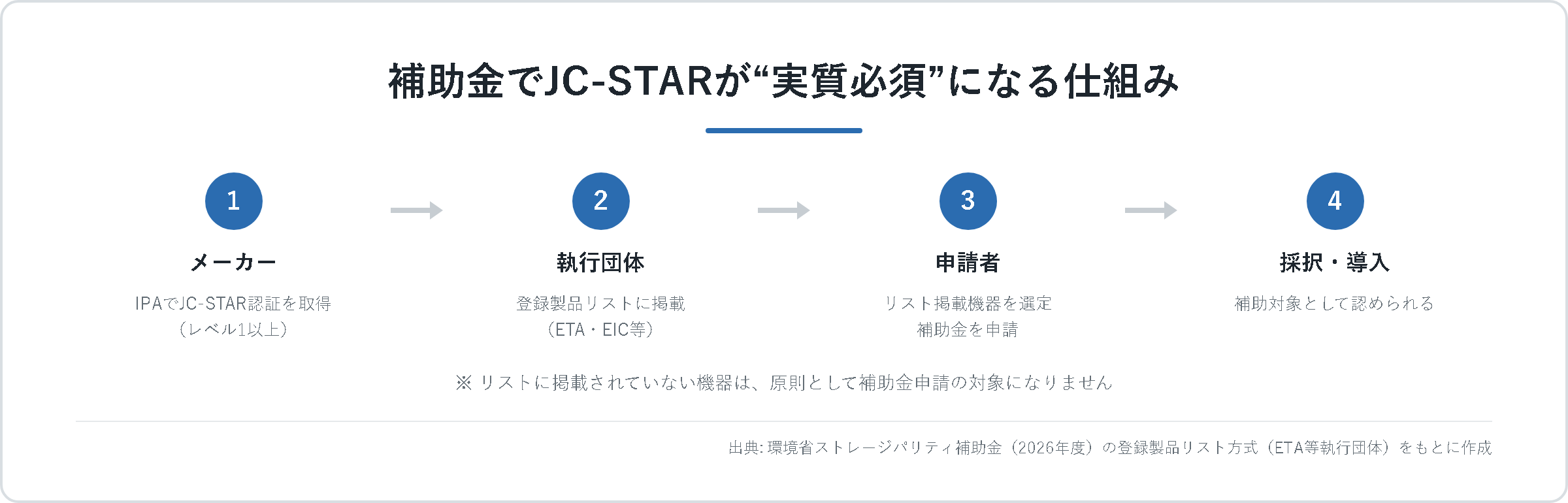 補助金でJC-STARが“実質必須”になる仕組み

1
メーカー
IPAでJC-STAR認証を取得
（レベル1以上）

2
執行団体
登録製品リストに掲載
（ETA・EIC等）

3
申請者
リスト掲載機器を選定
補助金を申請

4
採択・導入
補助対象として認められる

※ リストに掲載されていない機器は、原則として補助金申請の対象になりません

出典: 環境省ストレージパリティ補助金（2026年度）の登録製品リスト方式（ETA等執行団体）をもとに作成